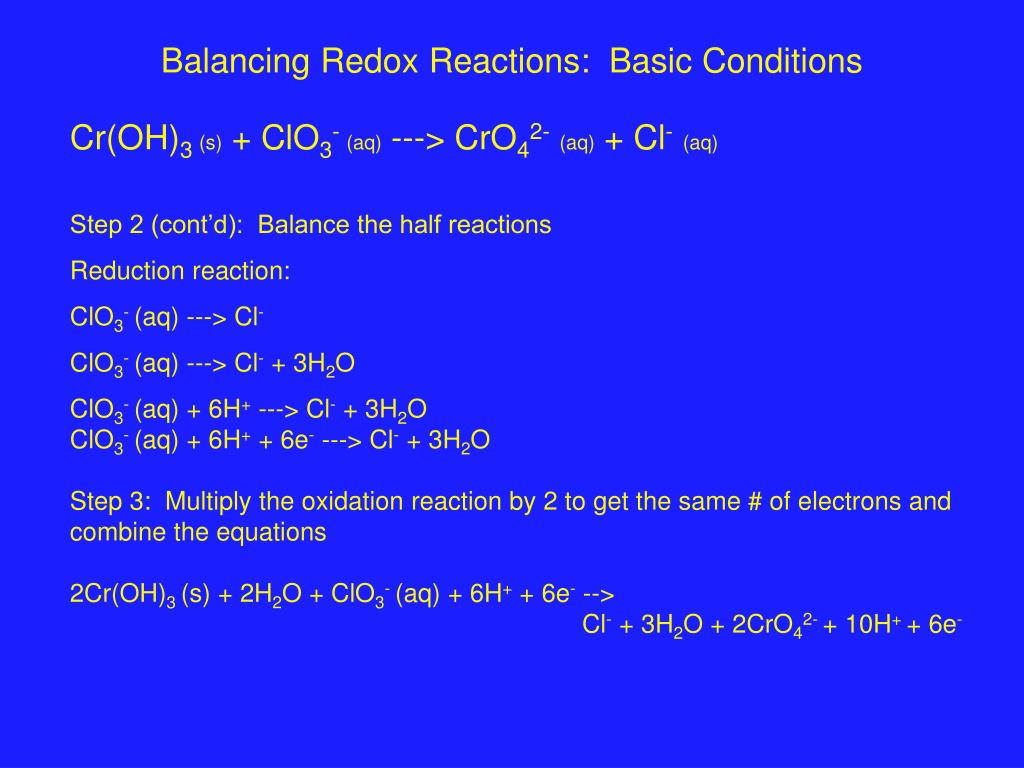 Balancing Redox Reactions: Basic Conditions

$Cr(OH)_3$ (s) + $ClO_3^-$ (aq) ---> $CrO_4^{2-}$ (aq) + $Cl^-$ (aq)

Step 2 (cont'd): Balance the half reactions

Reduction reaction:

$ClO_3^-$ (aq) ---> $Cl^-$

$ClO_3^-$ (aq) ---> $Cl^-$ + $3H_2O$

$ClO_3^-$ (aq) + $6H^+$ ---> $Cl^-$ + $3H_2O$
$ClO_3^-$ (aq) + $6H^+$ + $6e^-$ ---> $Cl^-$ + $3H_2O$

Step 3: Multiply the oxidation reaction by 2 to get the same # of electrons and combine the equations

$2Cr(OH)_3$ (s) + $2H_2O$ + $ClO_3^-$ (aq) + $6H^+$ + $6e^-$ -->
$Cl^-$ + $3H_2O$ + $2CrO_4^{2-}$ + $10H^+$ + $6e^-$